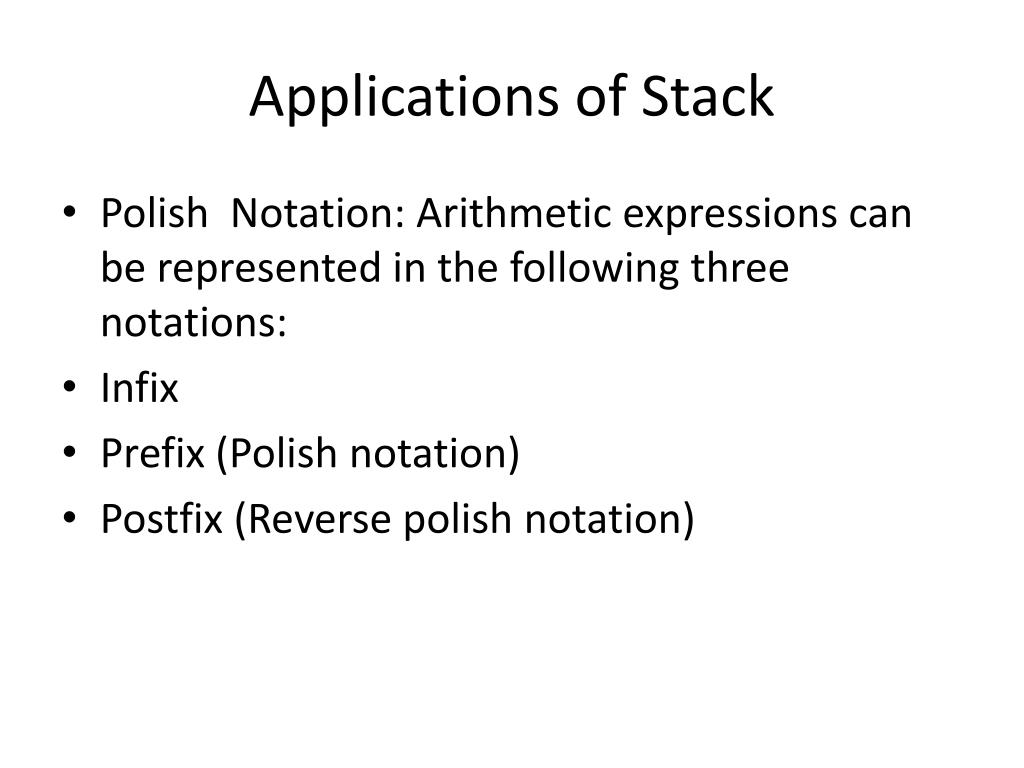 Applications of Stack

• Polish Notation: Arithmetic expressions can be represented in the following three notations:
• Infix
• Prefix (Polish notation)
• Postfix (Reverse polish notation)